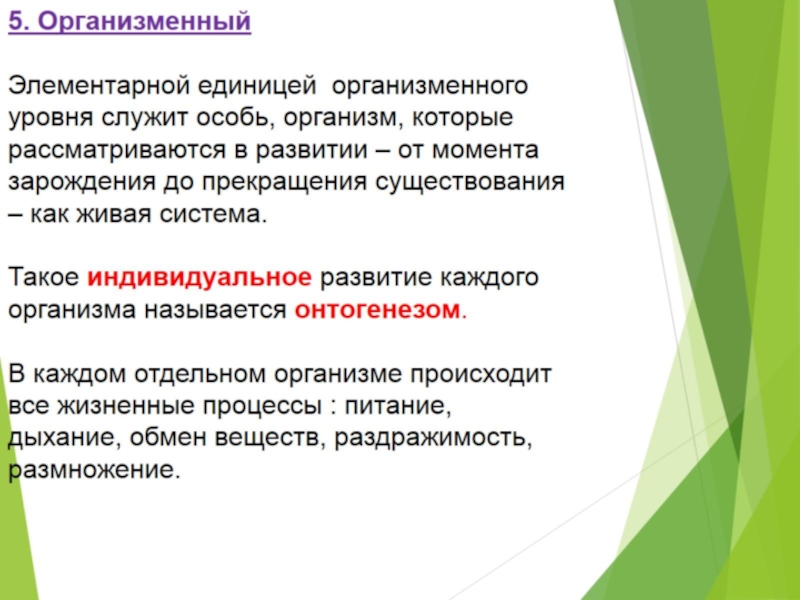 5. Организменный

Элементарной единицей организменного уровня служит особь, организм, которые рассматриваются в развитии – от момента зарождения до прекращения существования – как живая система.

Такое индивидуальное развитие каждого организма называется онтогенезом.

В каждом отдельном организме происходит все жизненные процессы : питание, дыхание, обмен веществ, раздражимость, размножение.